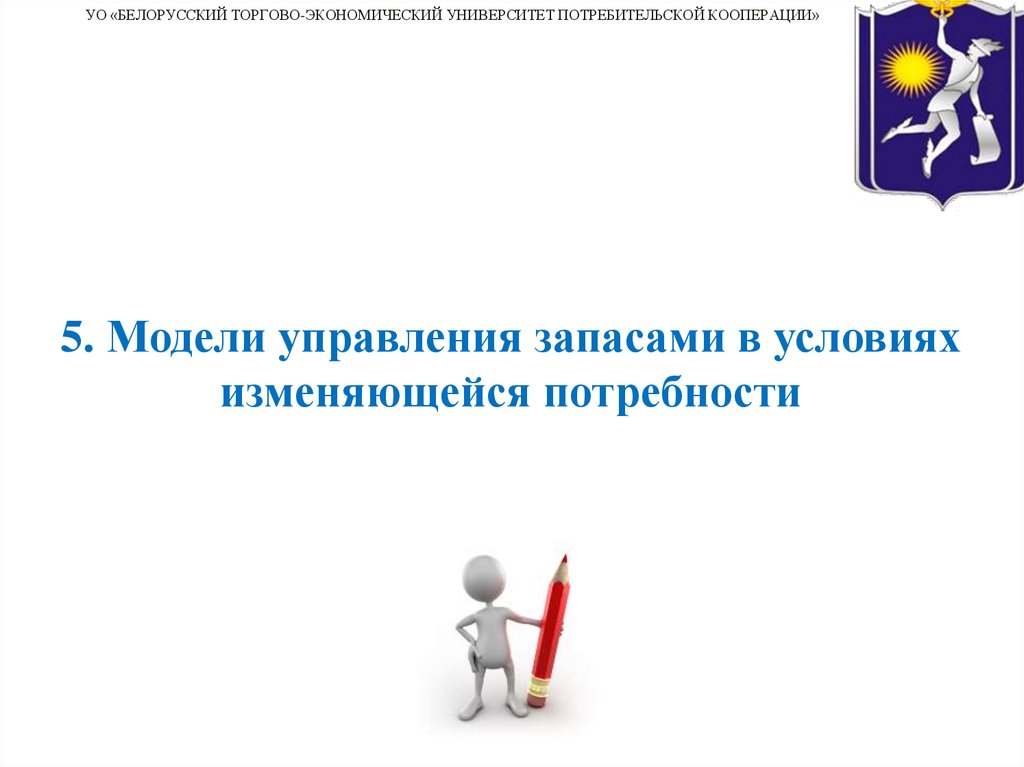 УО «БЕЛОРУССКИЙ ТОРГОВО-ЭКОНОМИЧЕСКИЙ УНИВЕРСИТЕТ ПОТРЕБИТЕЛЬСКОЙ КООПЕРАЦИИ»

5. Модели управления запасами в условиях изменяющейся потребности